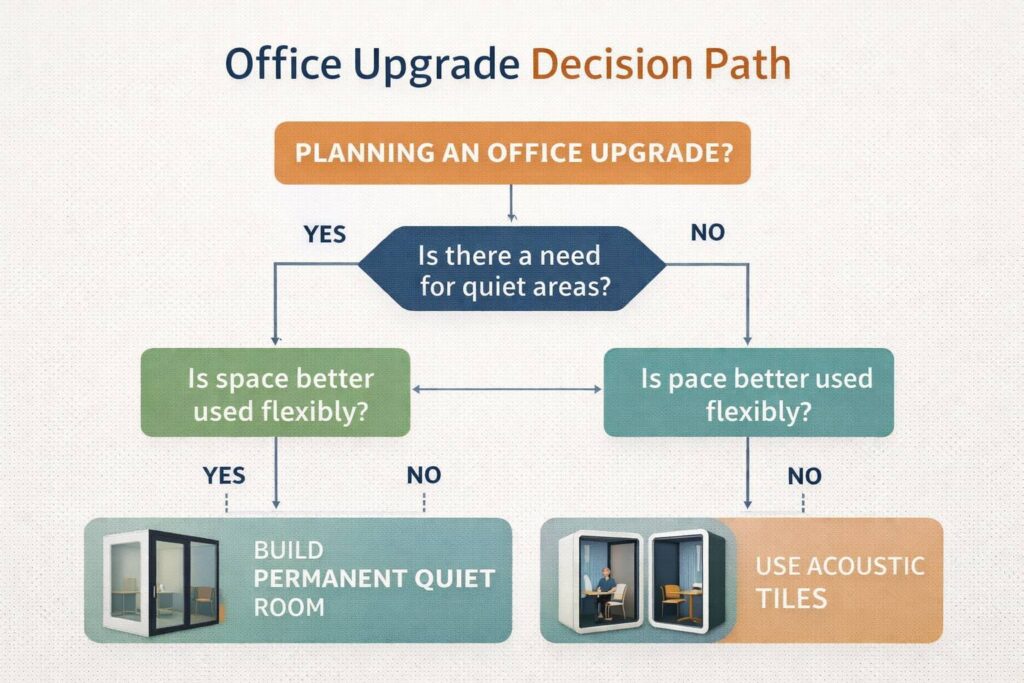 Office Upgrade Decision Path

PLANNING AN OFFICE UPGRADE?

YES

Is there a need for quiet areas?

NO

Is space better used flexibly?

Is pace better used flexibly?

YES

NO

NO

BUILD PERMANENT QUIET ROOM

USE ACOUSTIC TILES